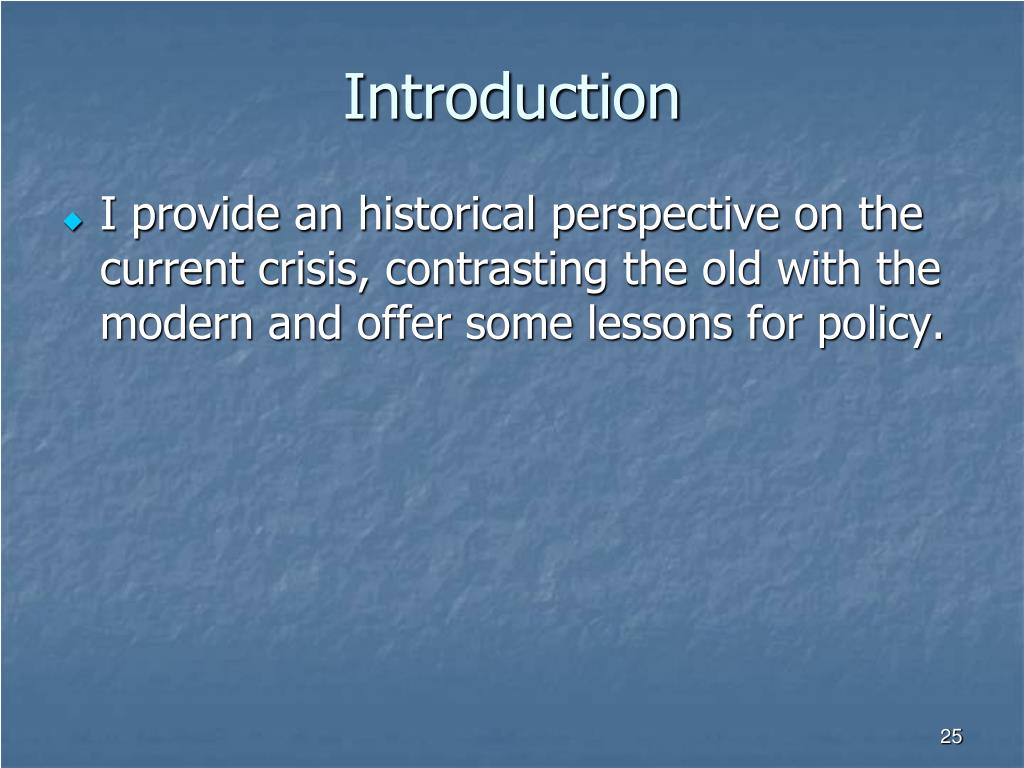 Introduction

I provide an historical perspective on the current crisis, contrasting the old with the modern and offer some lessons for policy.

25